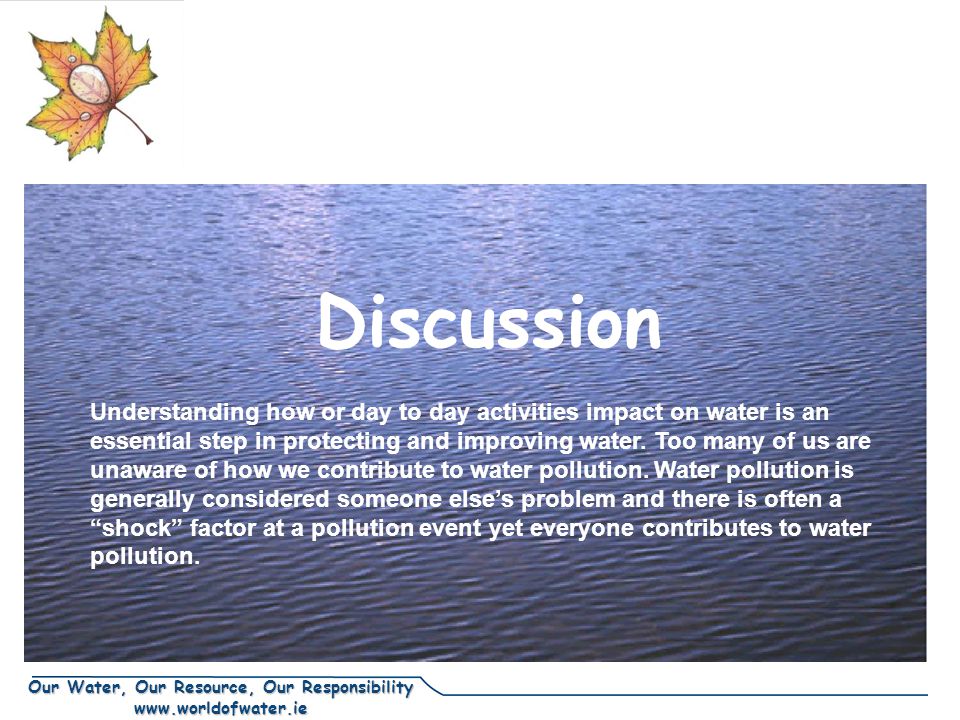 Discussion

Understanding how or day to day activities impact on water is an essential step in protecting and improving water. Too many of us are unaware of how we contribute to water pollution. Water pollution is generally considered someone else's problem and there is often a "shock" factor at a pollution event yet everyone contributes to water pollution.

Our Water, Our Resource, Our Responsibility
www.worldofwater.ie